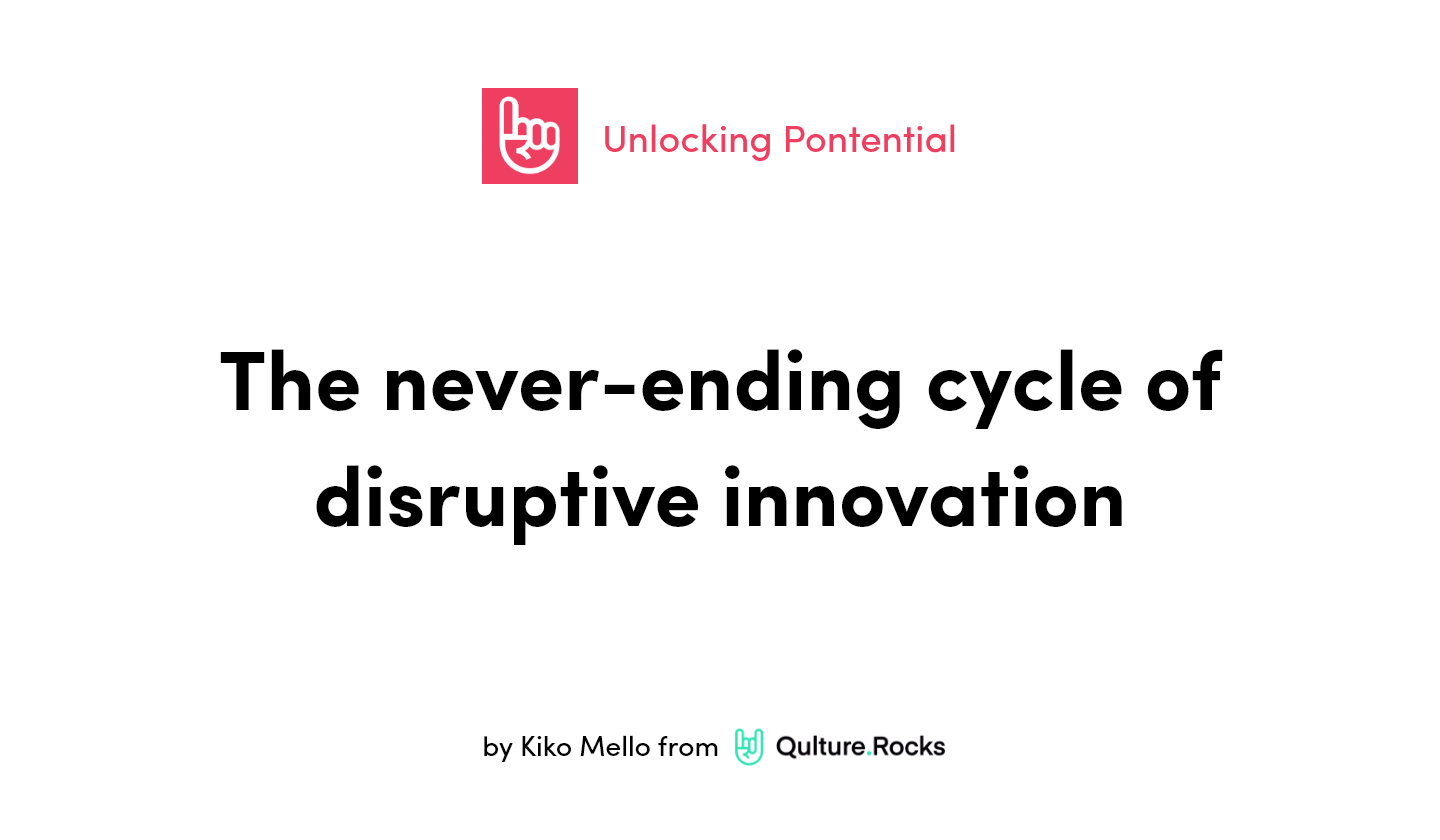 Unlocking Pontential

The never-ending cycle of disruptive innovation

by Kiko Mello from Qulture.Rocks